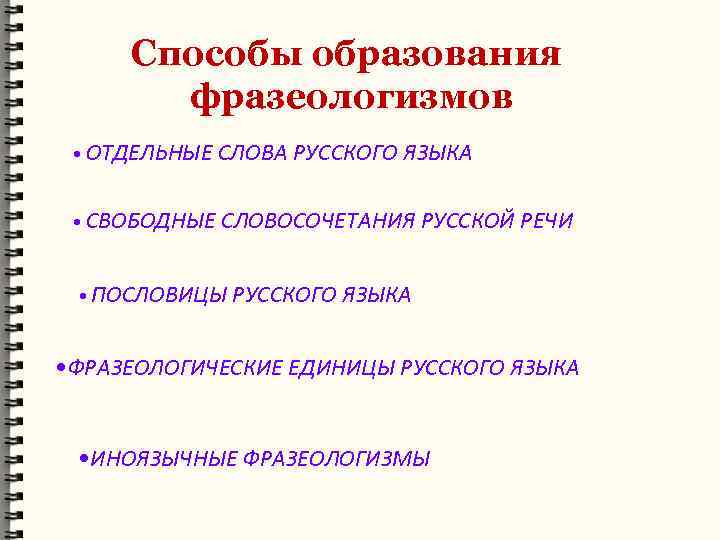 Способы образования фразеологизмов

• ОТДЕЛЬНЫЕ СЛОВА РУССКОГО ЯЗЫКА

• СВОБОДНЫЕ СЛОВОСОЧЕТАНИЯ РУССКОЙ РЕЧИ

• ПОСЛОВИЦЫ РУССКОГО ЯЗЫКА

•ФРАЗЕОЛОГИЧЕСКИЕ ЕДИНИЦЫ РУССКОГО ЯЗЫКА

•ИНОЯЗЫЧНЫЕ ФРАЗЕОЛОГИЗМЫ